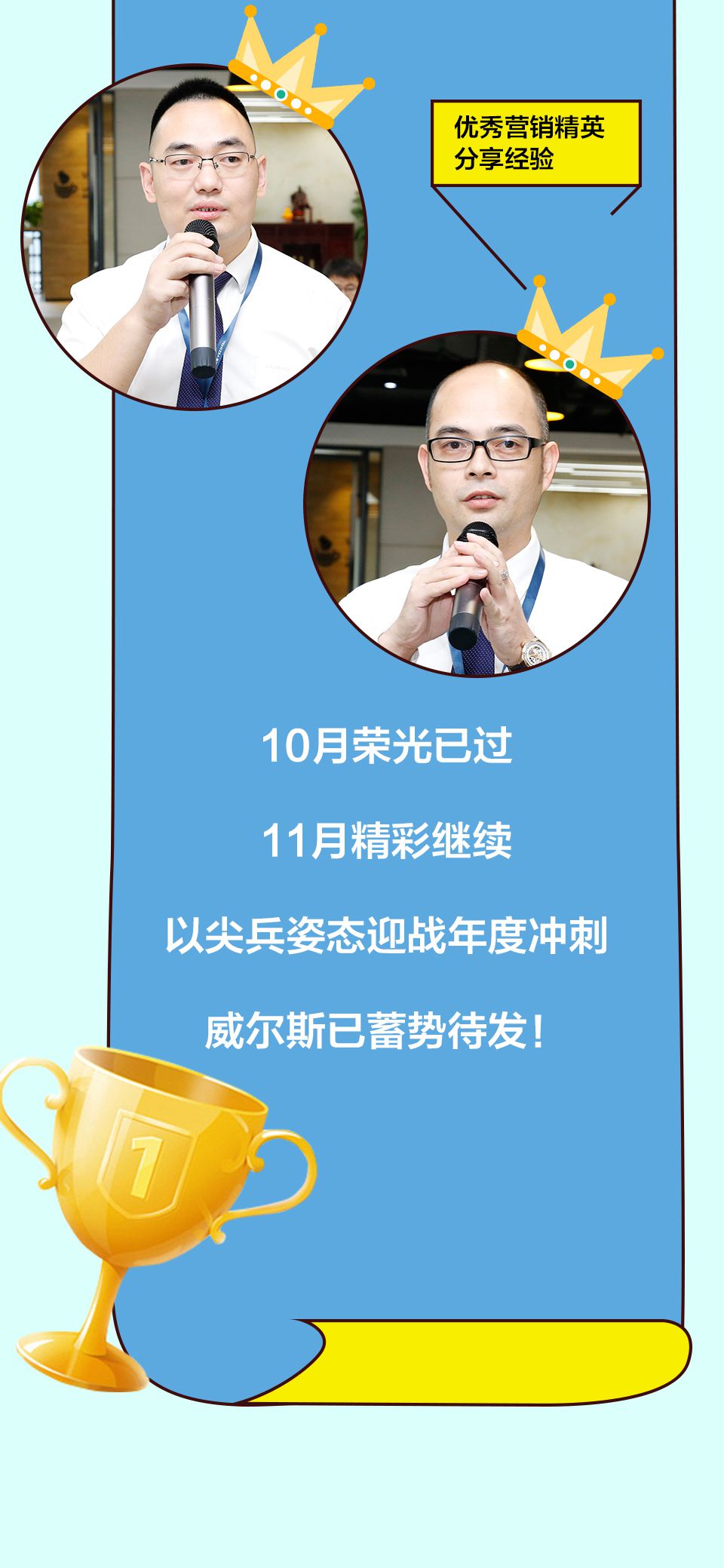 优秀营销精英
分享经验

10月荣光已过

11月精彩继续

以尖兵姿态迎战年度冲刺

威尔斯已蓄势待发！

1